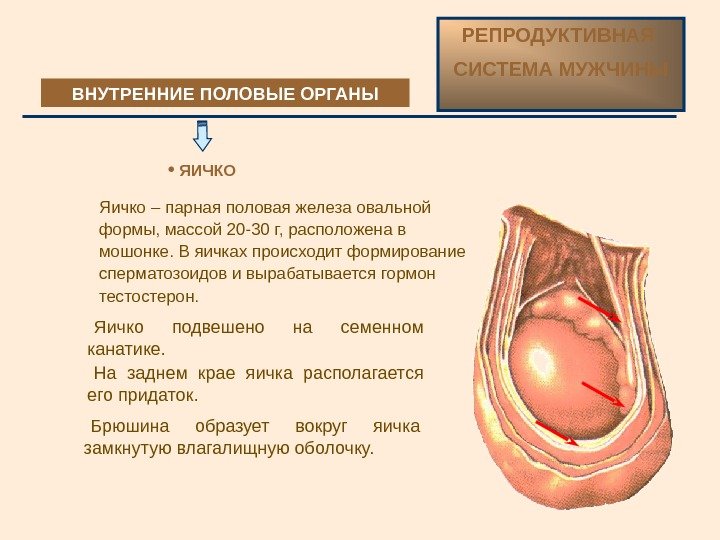 РЕПРОДУКТИВНАЯ СИСТЕМА МУЖЧИНЫ

ВНУТРЕННИЕ ПОЛОВЫЕ ОРГАНЫ

• ЯИЧКО

Яичко – парная половая железа овальной формы, массой 20-30 г, расположена в мошонке. В яичках происходит формирование сперматозоидов и вырабатывается гормон тестостерон.

Яичко подвешено на семенном канатике.

На заднем крае яичка располагается его придаток.

Брюшина образует вокруг яичка замкнутую влагалищную оболочку.